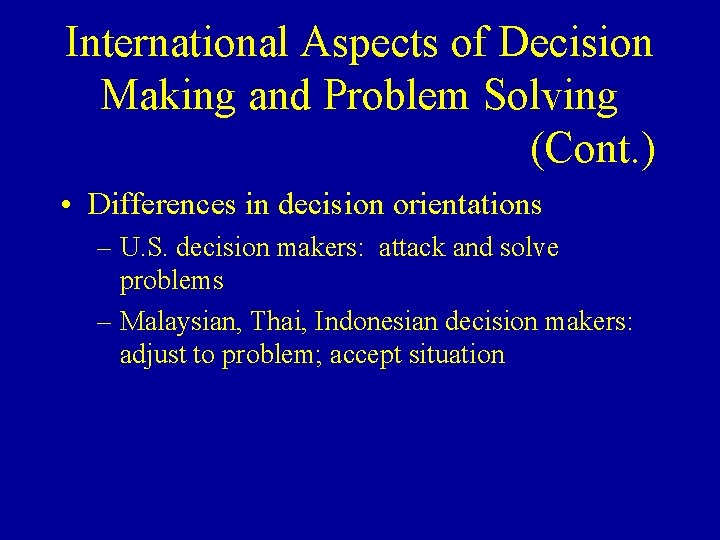 International Aspects of Decision Making and Problem Solving (Cont.)

• Differences in decision orientations
– U.S. decision makers: attack and solve problems
– Malaysian, Thai, Indonesian decision makers: adjust to problem; accept situation